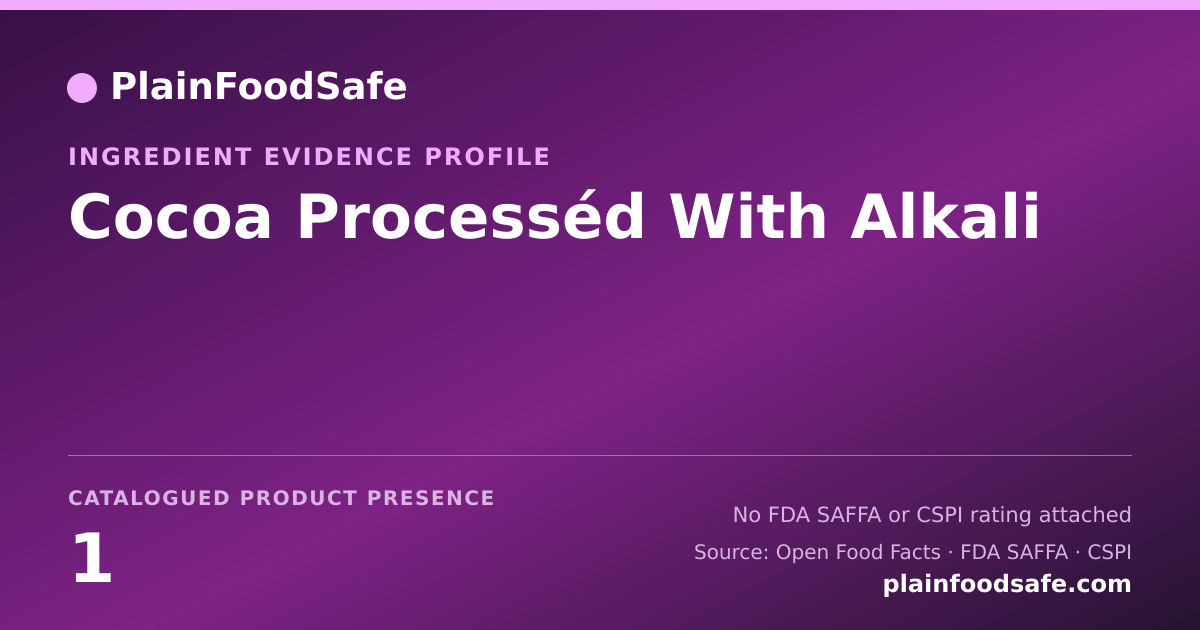 PlainFoodSafe

INGREDIENT EVIDENCE PROFILE

Cocoa Processéd With Alkali

CATALOGUED PRODUCT PRESENCE

1

No FDA SAFFA or CSPI rating attached

Source: Open Food Facts · FDA SAFFA · CSPI

plainfoodsafe.com